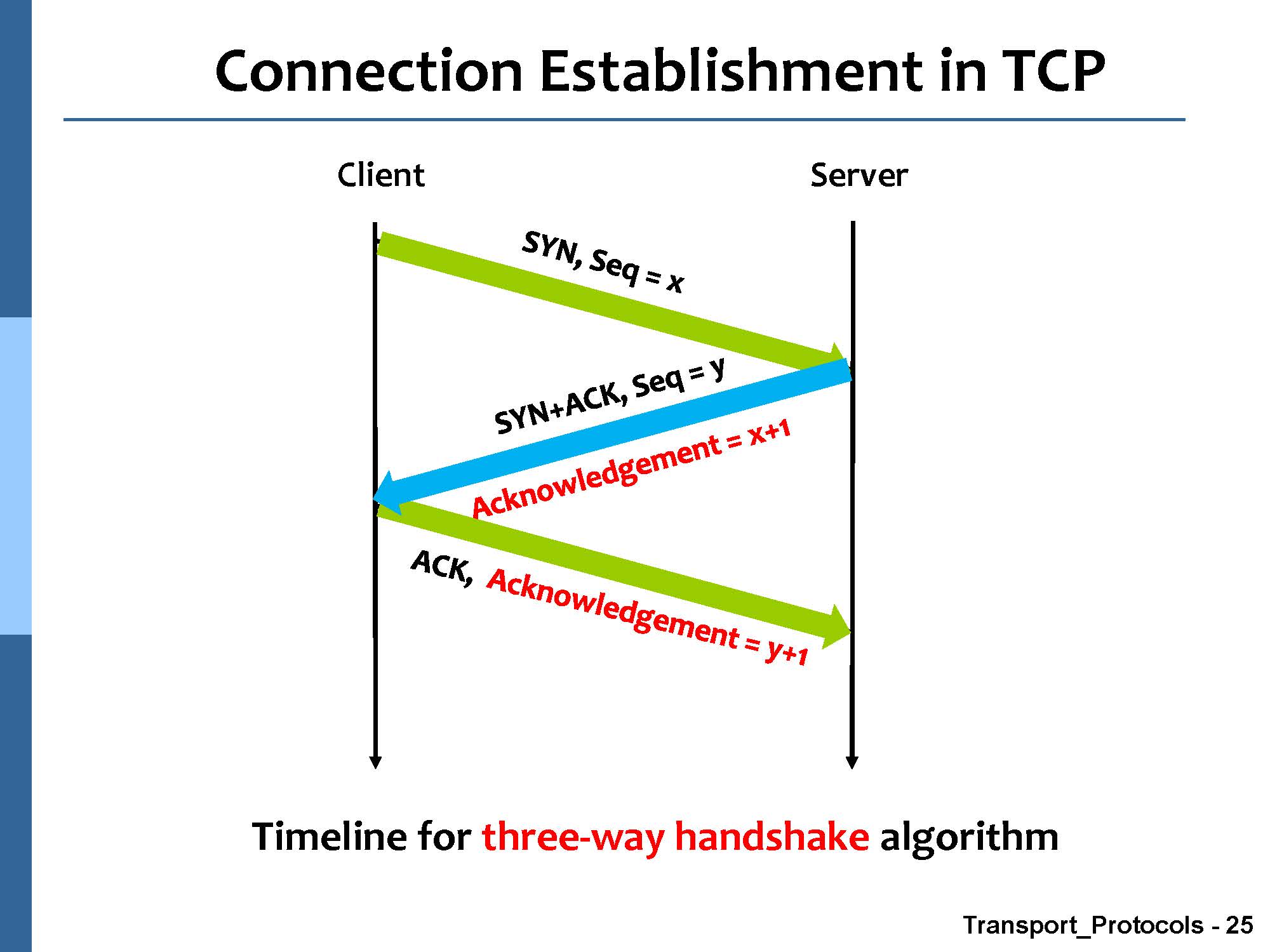 Connection Establishment in TCP

Client

Server

SYN, Seq = x

SYN+ACK, Seq = y

Acknowledgement = x+1

ACK, Acknowledgement = y+1

Timeline for three-way handshake algorithm

Transport_Protocols - 25